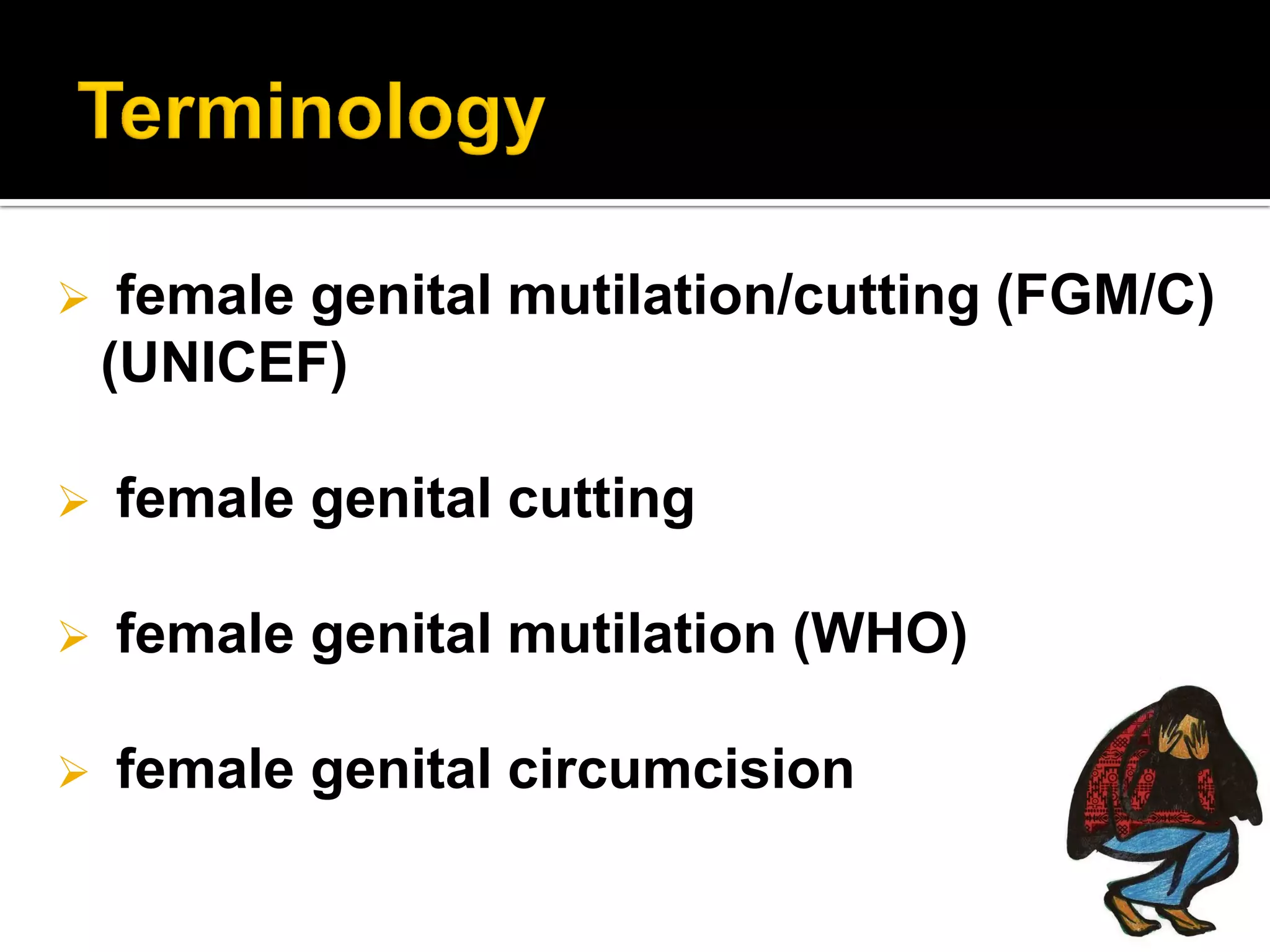 Terminology

➢ female genital mutilation/cutting (FGM/C) (UNICEF)

➢ female genital cutting

➢ female genital mutilation (WHO)

➢ female genital circumcision